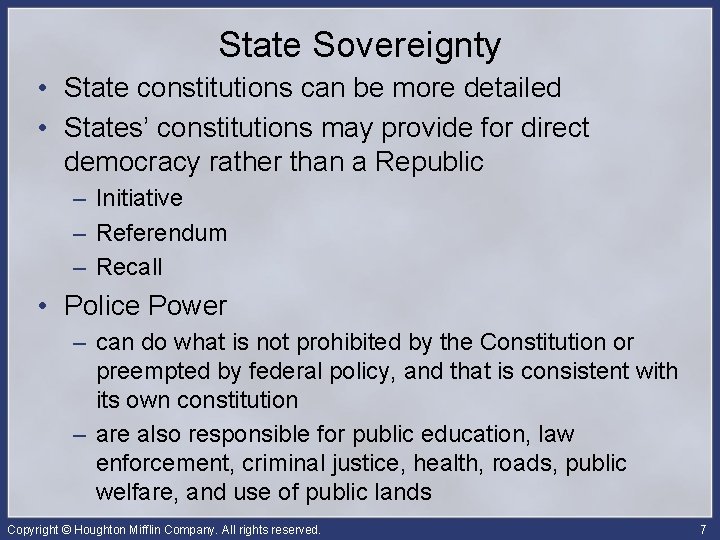 State Sovereignty

• State constitutions can be more detailed
• States' constitutions may provide for direct democracy rather than a Republic
 – Initiative
 – Referendum
 – Recall
• Police Power
 – can do what is not prohibited by the Constitution or preempted by federal policy, and that is consistent with its own constitution
 – are also responsible for public education, law enforcement, criminal justice, health, roads, public welfare, and use of public lands

Copyright © Houghton Mifflin Company. All rights reserved.
7